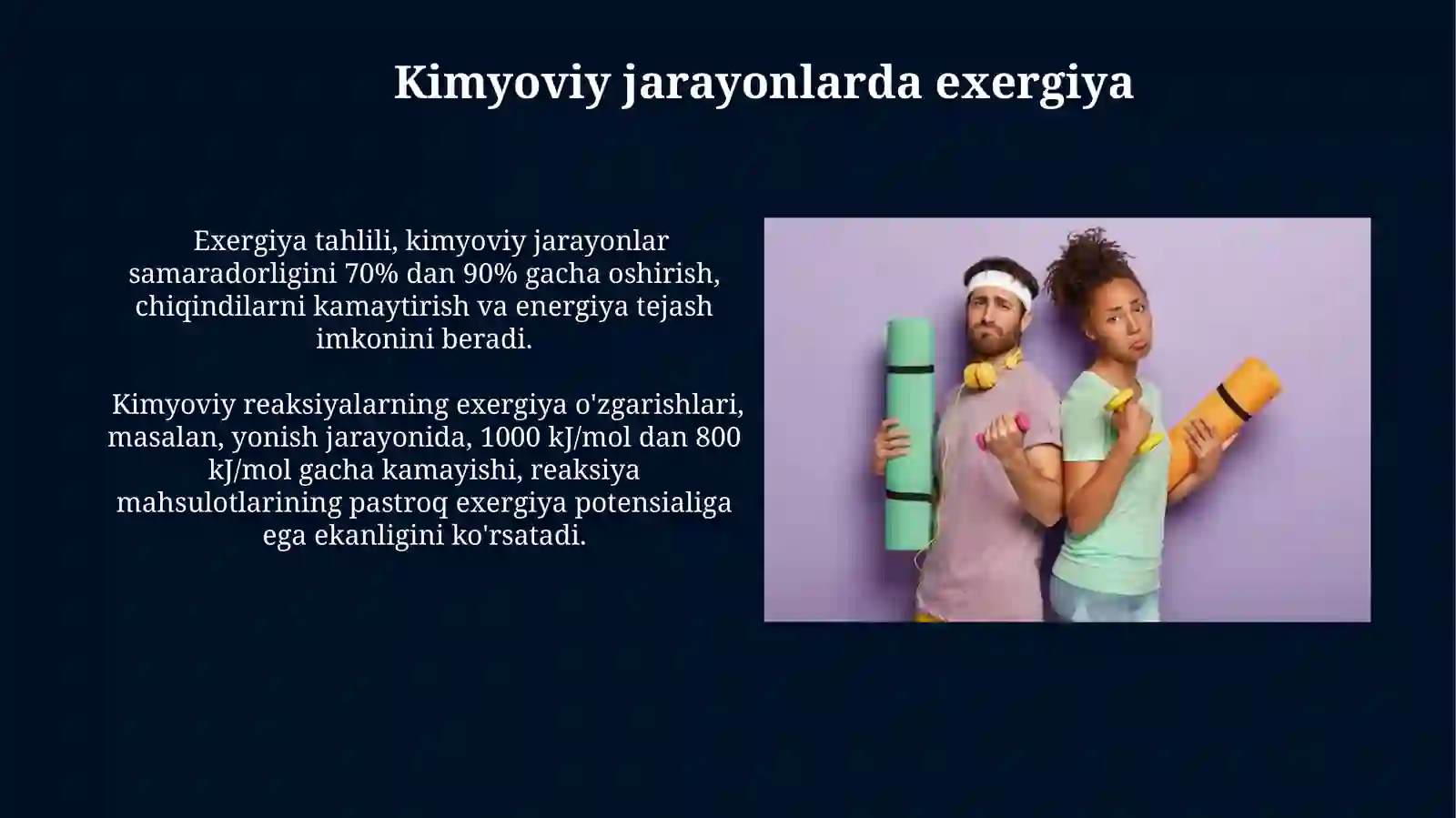 Kimyoviy jarayonlarda exergiya

Exergiya tahlili, kimyoviy jarayonlar samaradorligini 70% dan 90% gacha oshirish, chiqindilarni kamaytirish va energiya tejash imkonini beradi.

Kimyoviy reaksiyalarning exergiya o'zgarishlari, masalan, yonish jarayonida, 1000 kJ/mol dan 800 kJ/mol gacha kamayishi, reaksiya mahsulotlarining pastroq exergiya potensialiga ega ekanligini ko'rsatadi.